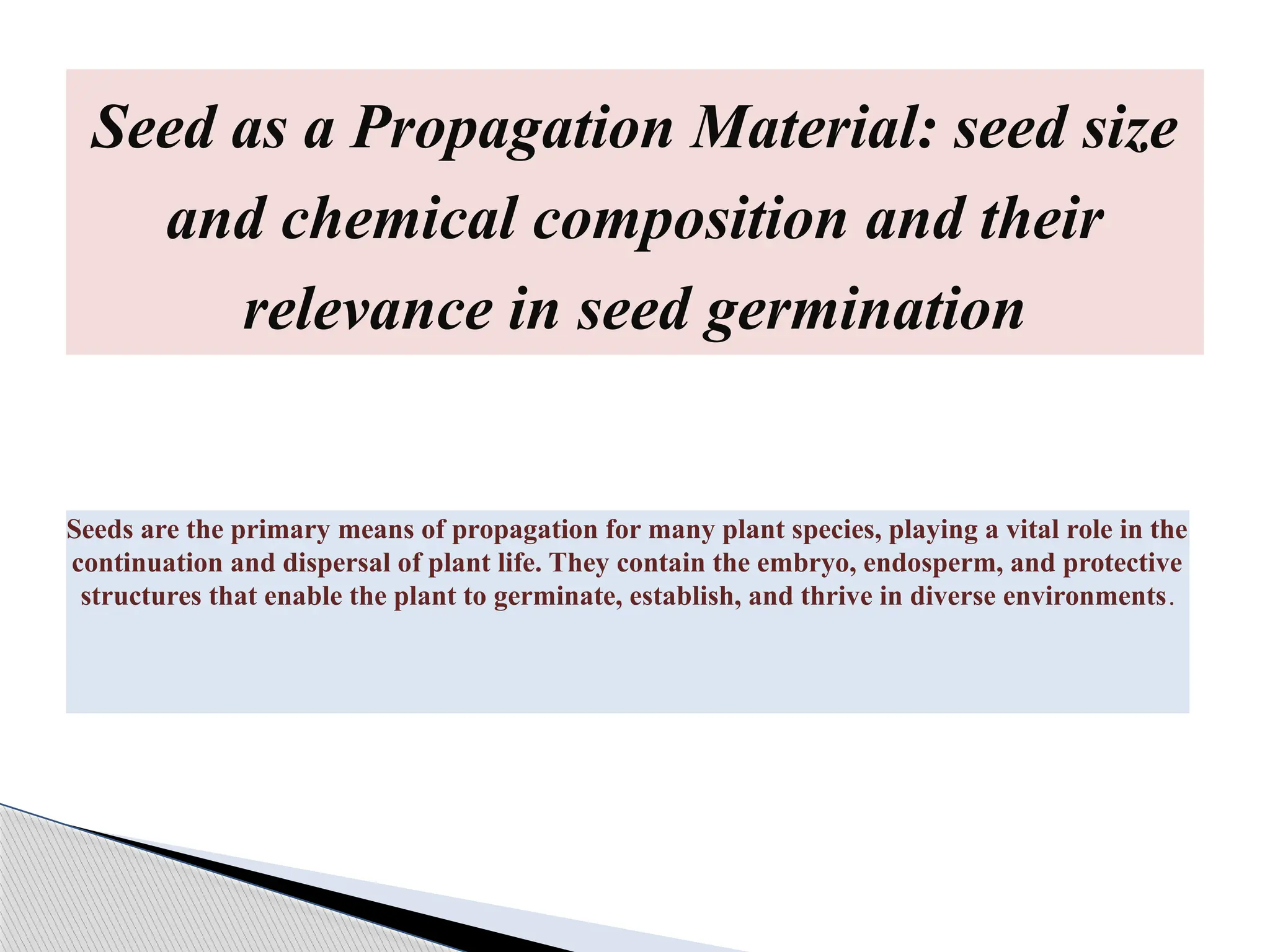 Seed as a Propagation Material: seed size and chemical composition and their relevance in seed germination

Seeds are the primary means of propagation for many plant species, playing a vital role in the continuation and dispersal of plant life. They contain the embryo, endosperm, and protective structures that enable the plant to germinate, establish, and thrive in diverse environments.